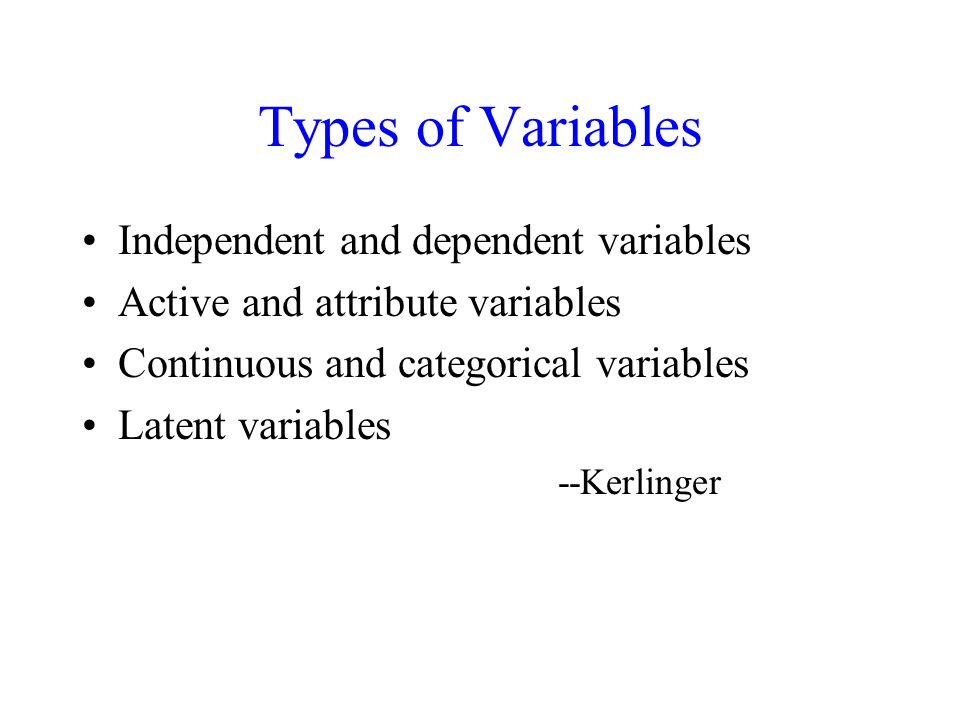 Types of Variables

• Independent and dependent variables
• Active and attribute variables
• Continuous and categorical variables
• Latent variables

--Kerlinger